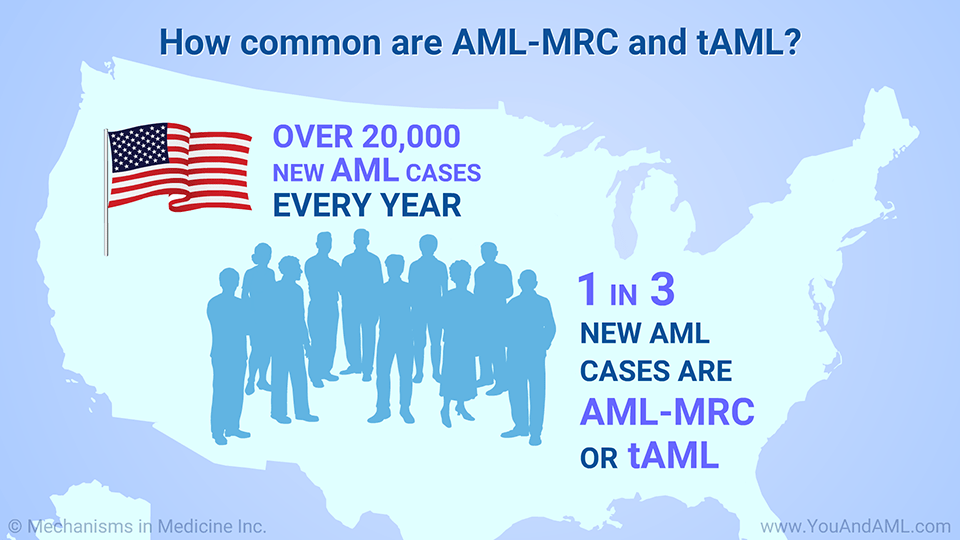 How common are AML-MRC and tAML?

OVER 20,000 NEW AML CASES EVERY YEAR

1 IN 3 NEW AML CASES ARE AML-MRC OR tAML

© Mechanisms in Medicine Inc.

www.YouAndAML.com